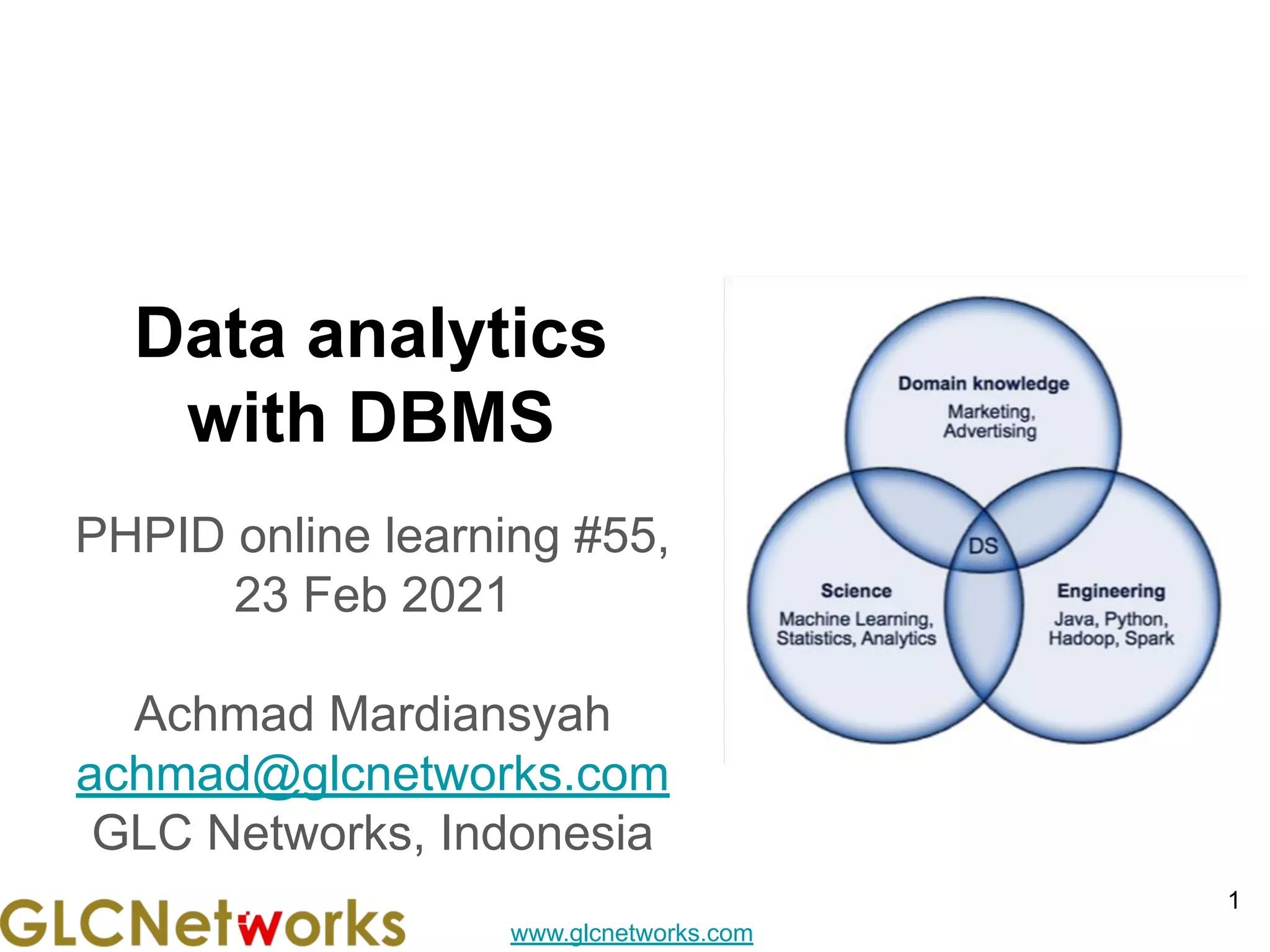 Data analytics with DBMS

PHPID online learning #55, 23 Feb 2021

Achmad Mardiansyah
achmad@glcnetworks.com
GLC Networks, Indonesia

Domain knowledge
Marketing, Advertising

DS

Science
Machine Learning, Statistics, Analytics

Engineering
Java, Python, Hadoop, Spark

GLCNetworks

www.glcnetworks.com

1